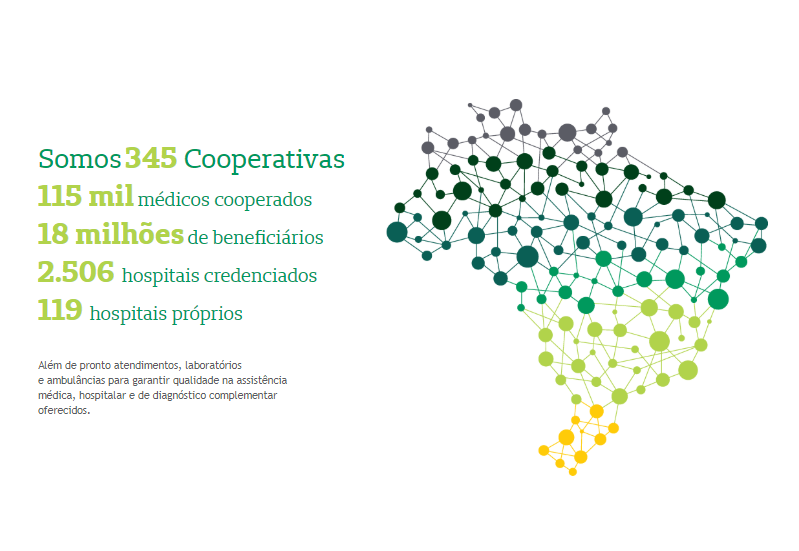 Somos 345 Cooperativas
115 mil médicos cooperados
18 milhões de beneficiários
2.506 hospitais credenciados
119 hospitais próprios

Além de pronto atendimentos, laboratórios e ambulâncias para garantir qualidade na assistência médica, hospitalar e de diagnóstico complementar oferecidos.